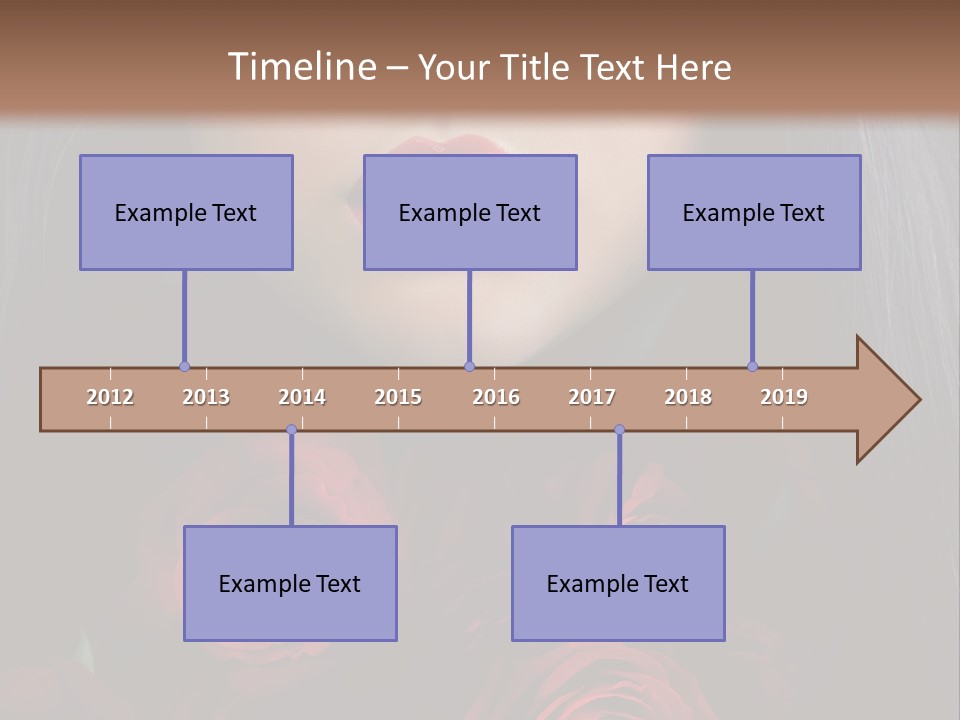 Timeline – Your Title Text Here

Example Text

Example Text

Example Text

2012 2013 2014 2015 2016 2017 2018 2019

Example Text

Example Text